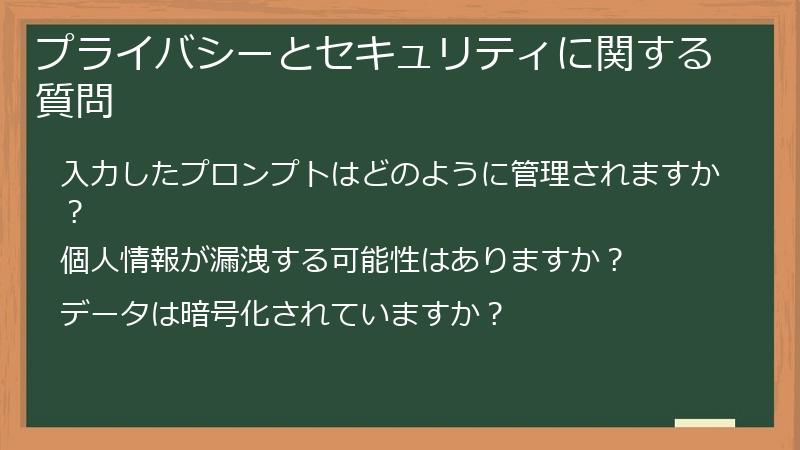 プライバシーとセキュリティに関する質問

入力したプロンプトはどのように管理されますか？

個人情報が漏洩する可能性はありますか？

データは暗号化されていますか？